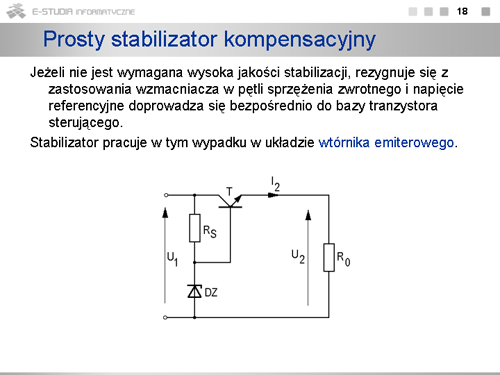 E-STUDIA INFORMATYCZNE

18

Prosty stabilizator kompensacyjny

Jeżeli nie jest wymagana wysoka jakości stabilizacji, rezygnuje się z zastosowania wzmacniacza w pętli sprzężenia zwrotnego i napięcie referencyjne doprowadza się bezpośrednio do bazy tranzystora sterującego.

Stabilizator pracuje w tym wypadku w układzie wtórnika emiterowego.

T
$I_2$
$R_S$
$U_1$
$U_2$
$R_0$
DZ